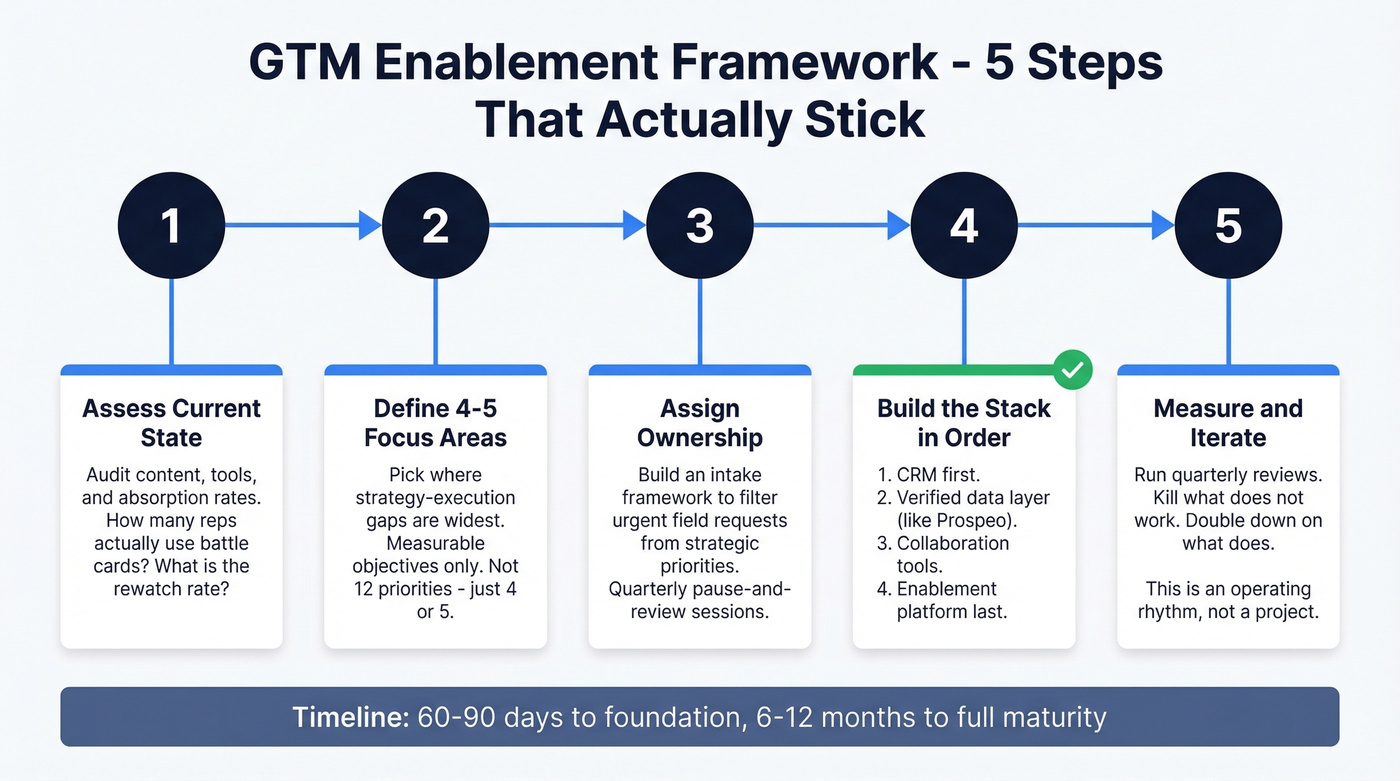 GTM Enablement Framework - 5 Steps That Actually Stick

1

2

3

4

5

Assess Current State

Audit content, tools, and absorption rates. How many reps actually use battle cards? What is the rewatch rate?

Define 4-5 Focus Areas

Pick where strategy-execution gaps are widest. Measurable objectives only. Not 12 priorities - just 4 or 5.

Assign Ownership

Build an intake framework to filter urgent field requests from strategic priorities. Quarterly pause-and-review sessions.

Build the Stack in Order

1. CRM first.
2. Verified data layer (like Prospeo).
3. Collaboration tools.
4. Enablement platform last.

Measure and Iterate

Run quarterly reviews. Kill what does not work. Double down on what does.

This is an operating rhythm, not a project.

Timeline: 60-90 days to foundation, 6-12 months to full maturity